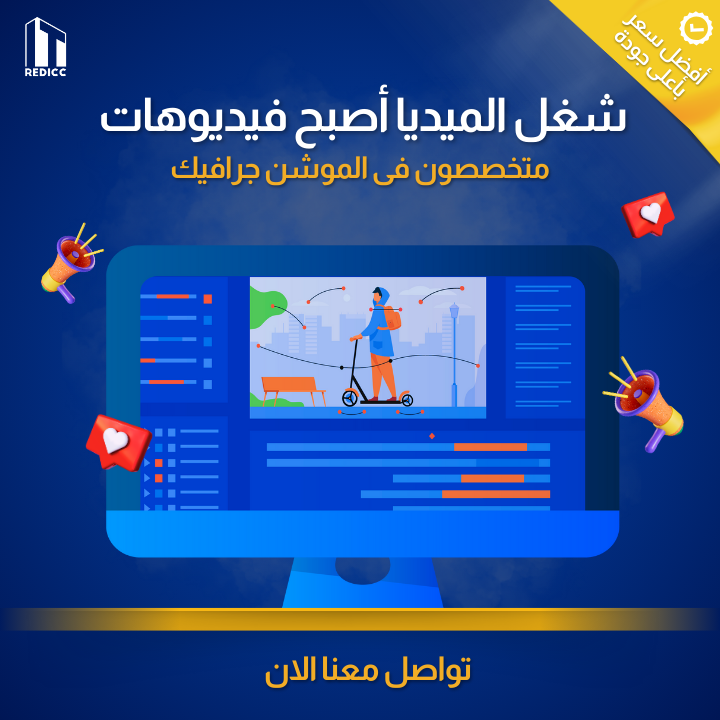 REDICC

أفضل سعر
بأعلى جودة

شغل الميديا أصبح فيديوهات

متخصصون فى الموشن جرافيك

تواصل معنا الان